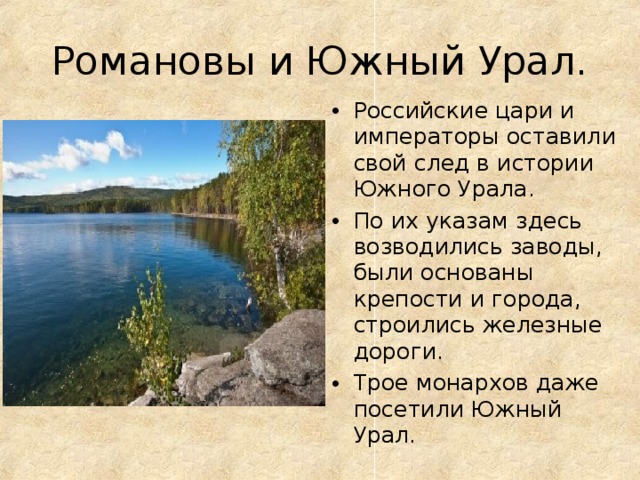 Романовы и Южный Урал.

• Российские цари и императоры оставили свой след в истории Южного Урала.
• По их указам здесь возводились заводы, были основаны крепости и города, строились железные дороги.
• Трое монархов даже посетили Южный Урал.